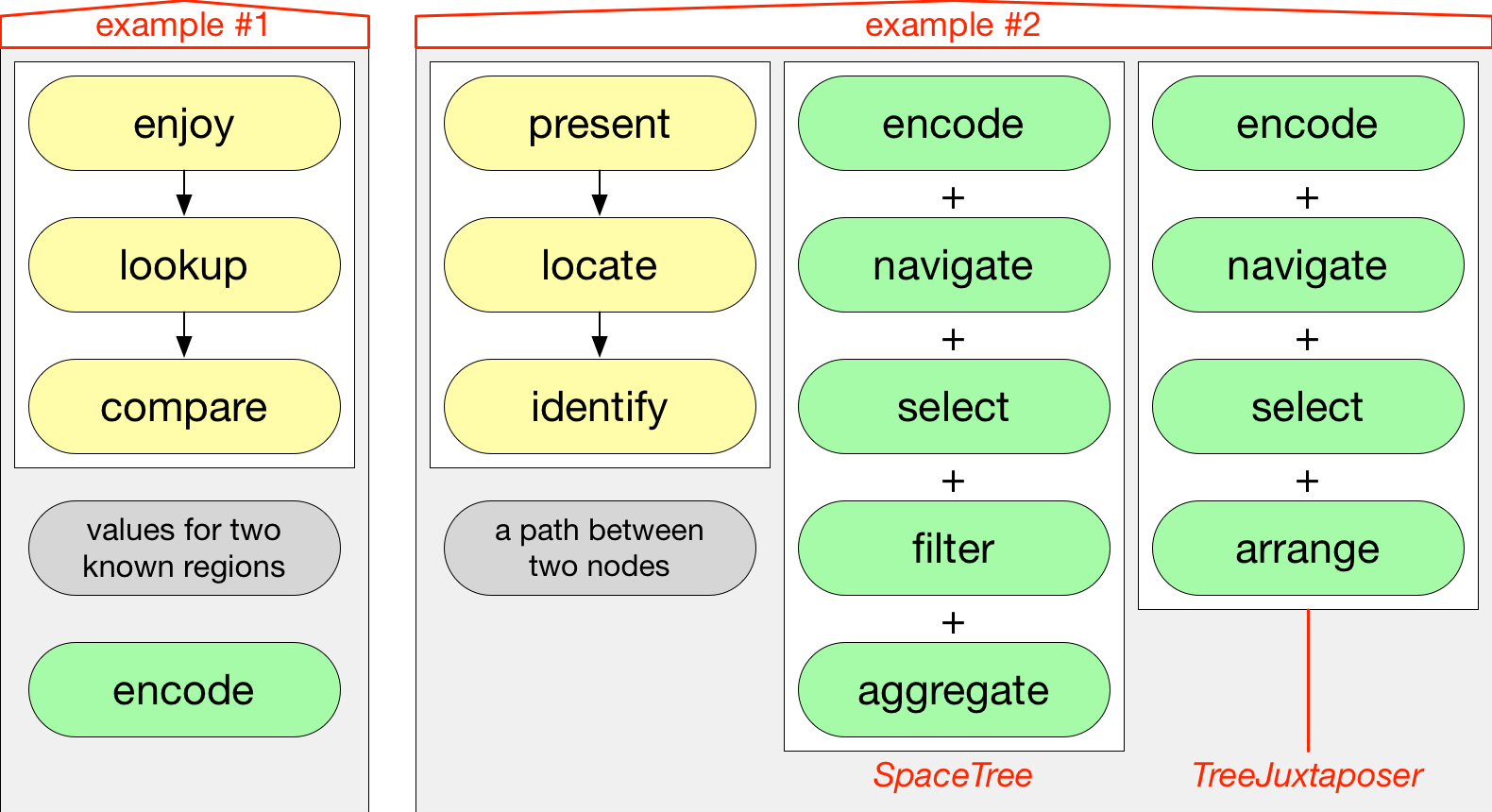 example #1

enjoy

lookup

compare

values for two known regions

encode

example #2

present

locate

identify

a path between two nodes

encode
+
navigate
+
select
+
filter
+
aggregate

SpaceTree

encode
+
navigate
+
select
+
arrange

TreeJuxtaposer